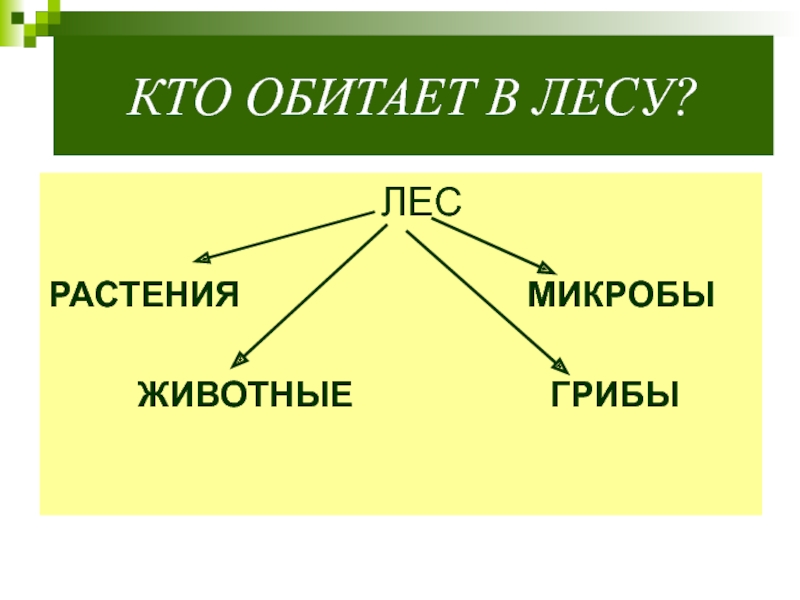 КТО ОБИТАЕТ В ЛЕСУ?

ЛЕС

РАСТЕНИЯ

МИКРОБЫ

ЖИВОТНЫЕ

ГРИБЫ